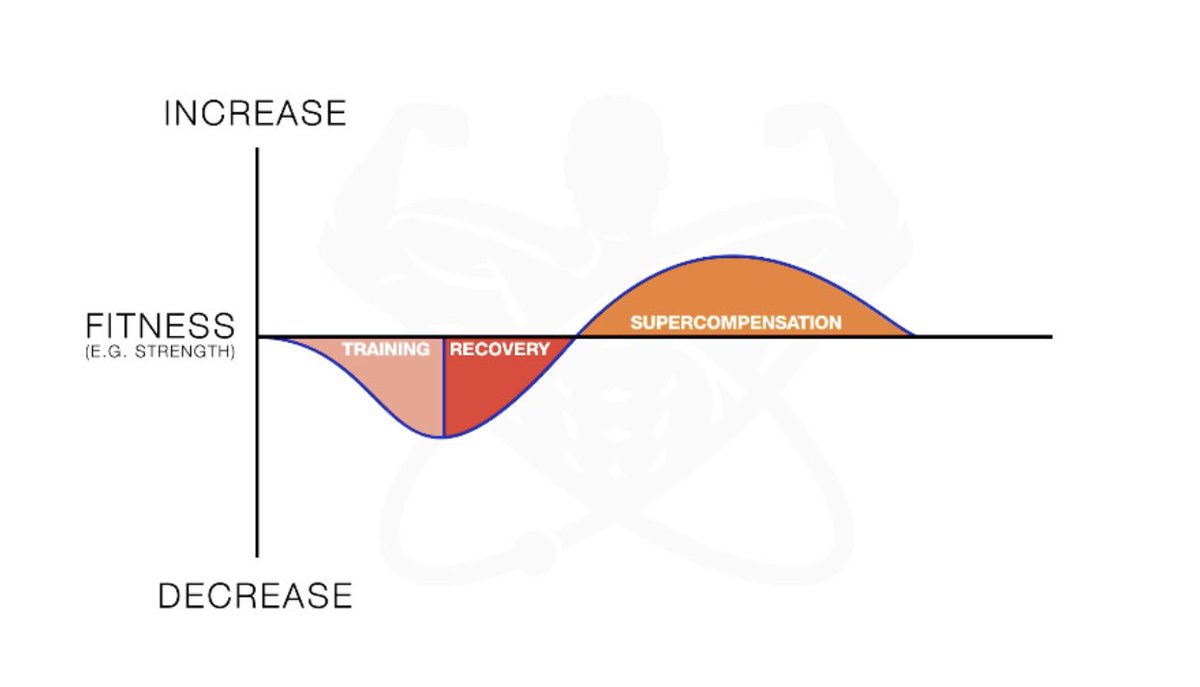 INCREASE

FITNESS
(E.G. STRENGTH)

TRAINING

RECOVERY

SUPERCOMPENSATION

DECREASE